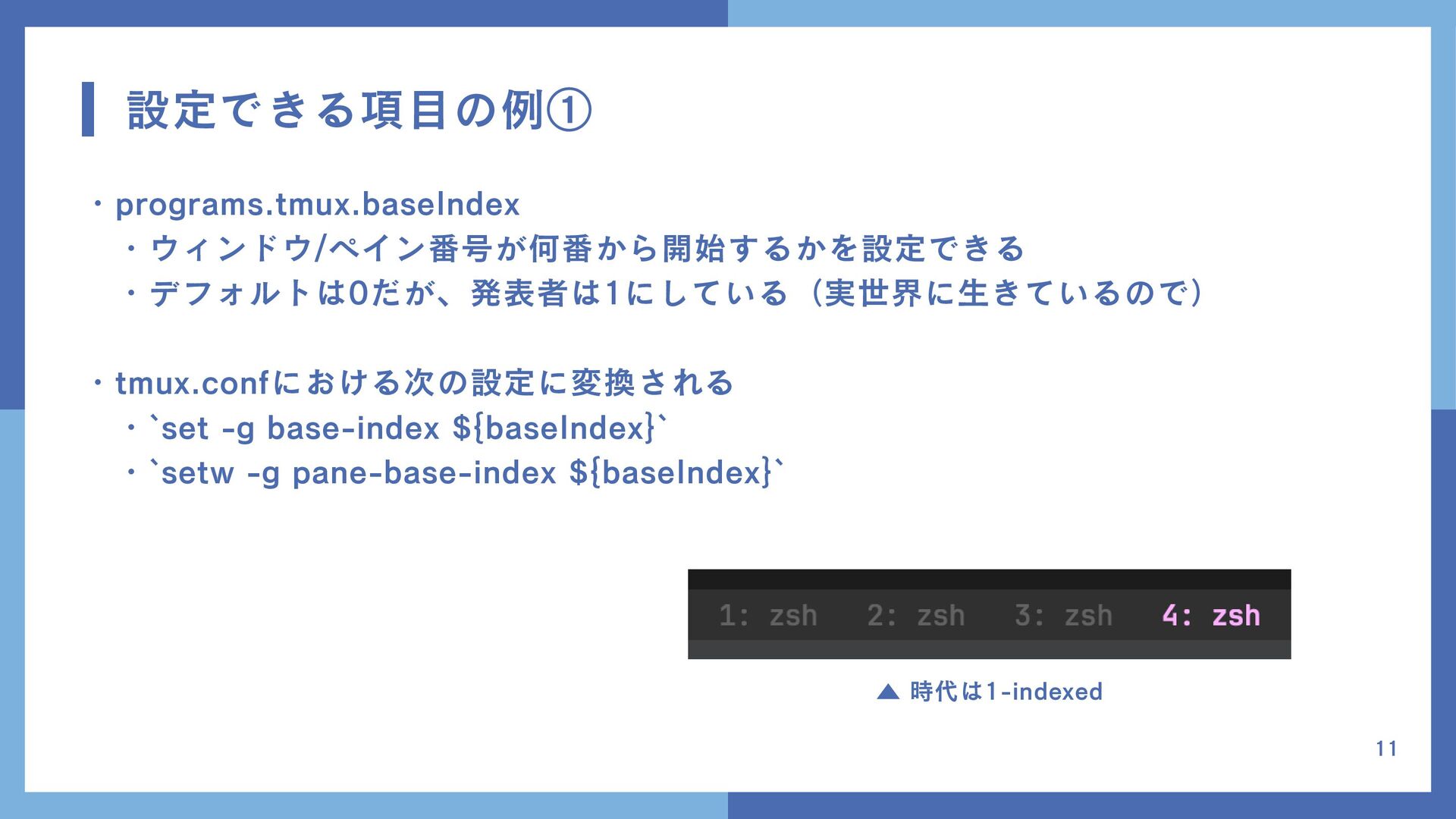 設定できる項目の例①

・programs.tmux.baseIndex
・ウィンドウ/ペイン番号が何番から開始するかを設定できる
・デフォルトは0だが、発表者は1にしている（実世界に生きているので）

・tmux.confにおける次の設定に変換される
・`set -g base-index ${baseIndex}`
・`setw -g pane-base-index ${baseIndex}`

1: zsh 2: zsh 3: zsh 4: zsh

▲ 時代は1-indexed

11